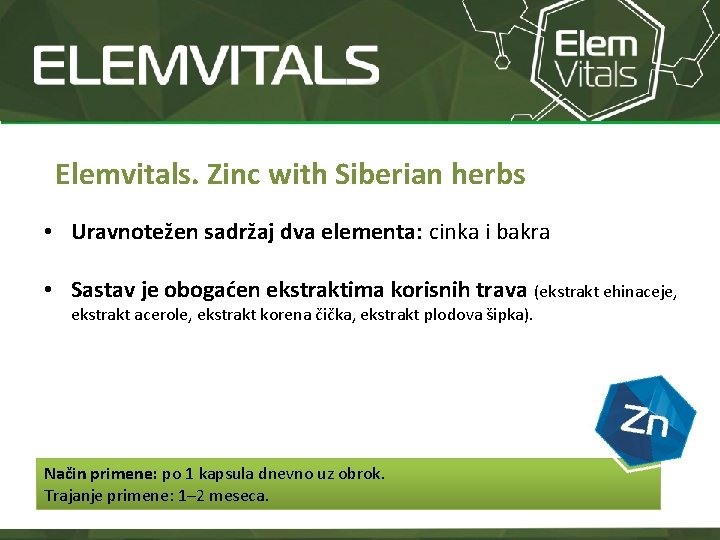 ELEMVITALS

Elem Vitals

Elemvitals. Zinc with Siberian herbs

• Uravnotežen sadržaj dva elementa: cinka i bakra

• Sastav je obogaćen ekstraktima korisnih trava (ekstrakt ehinaceje, ekstrakt acerole, ekstrakt korena čička, ekstrakt plodova šipka).

Zn

Način primene: po 1 kapsula dnevno uz obrok.
Trajanje primene: 1–2 meseca.